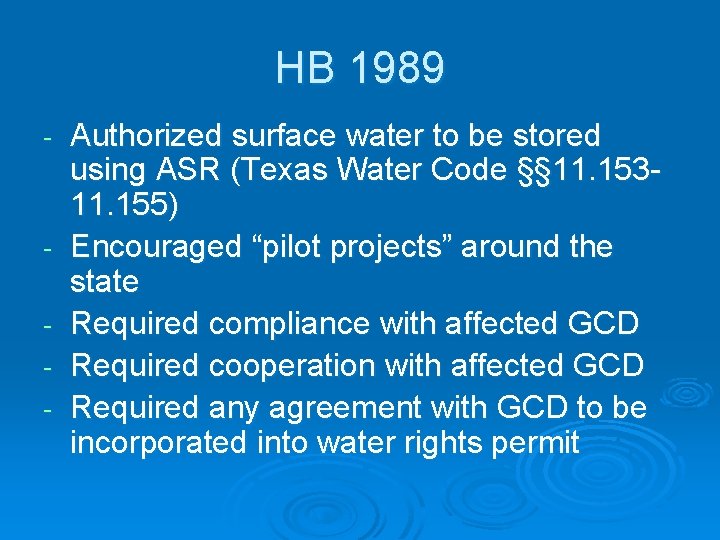 HB 1989

- Authorized surface water to be stored using ASR (Texas Water Code §§11.153-11.155)
- Encouraged “pilot projects” around the state
- Required compliance with affected GCD
- Required cooperation with affected GCD
- Required any agreement with GCD to be incorporated into water rights permit